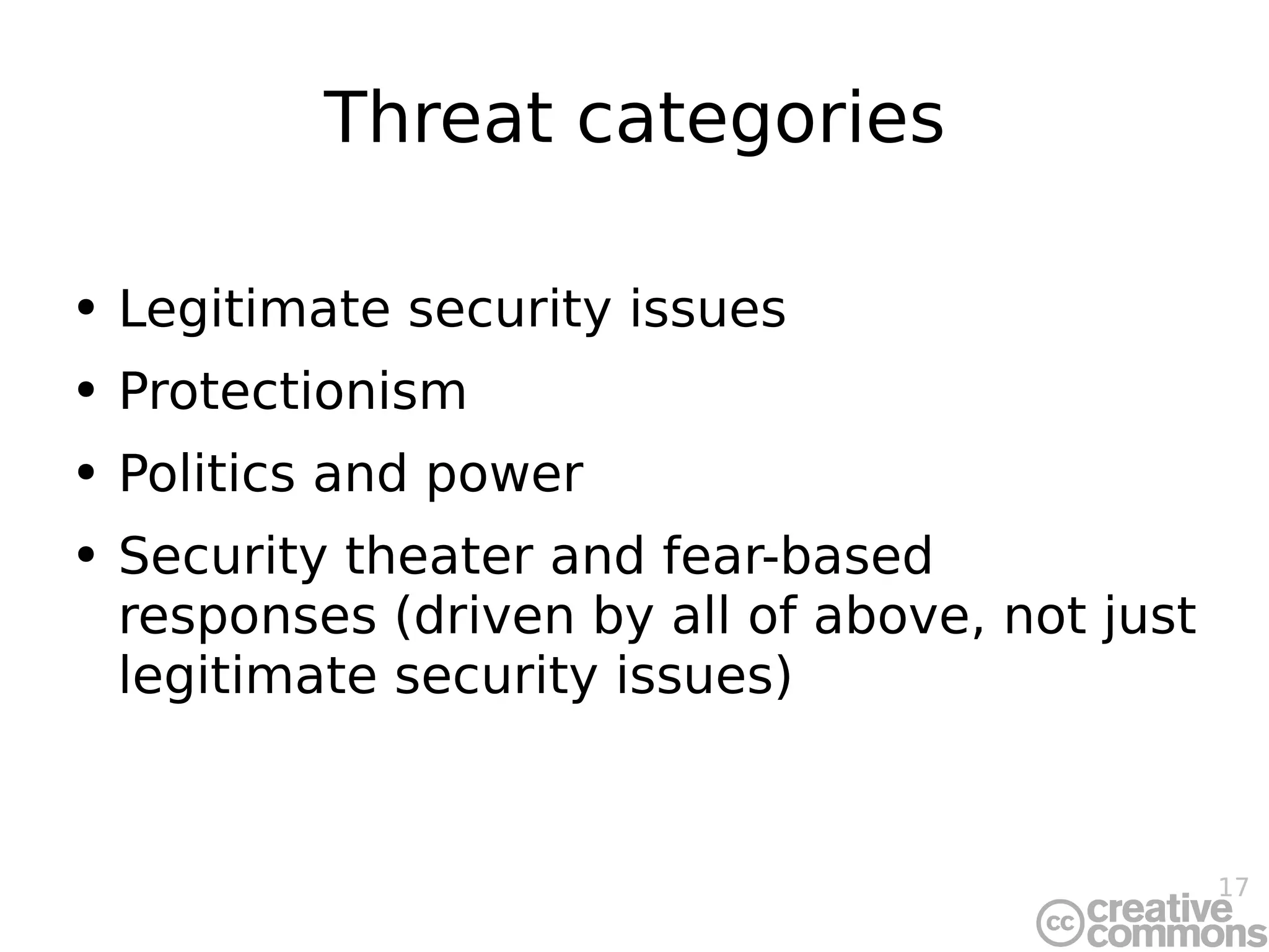 Threat categories

• Legitimate security issues
• Protectionism
• Politics and power
• Security theater and fear-based responses (driven by all of above, not just legitimate security issues)

17

cc creative commons